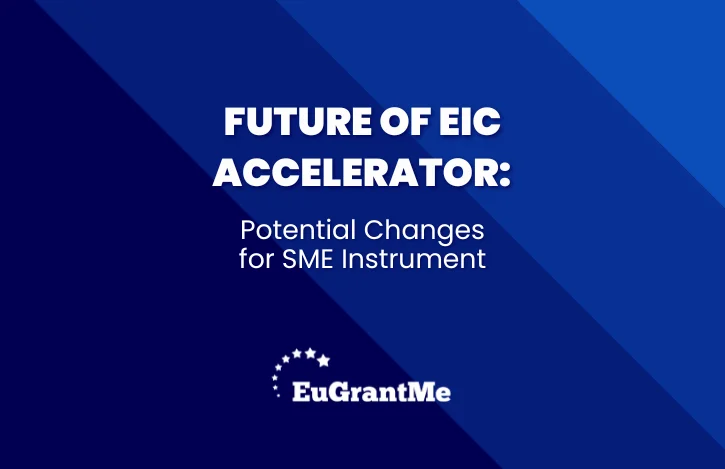 FUTURE OF EIC ACCELERATOR:

Potential Changes for SME Instrument

EuGrantMe